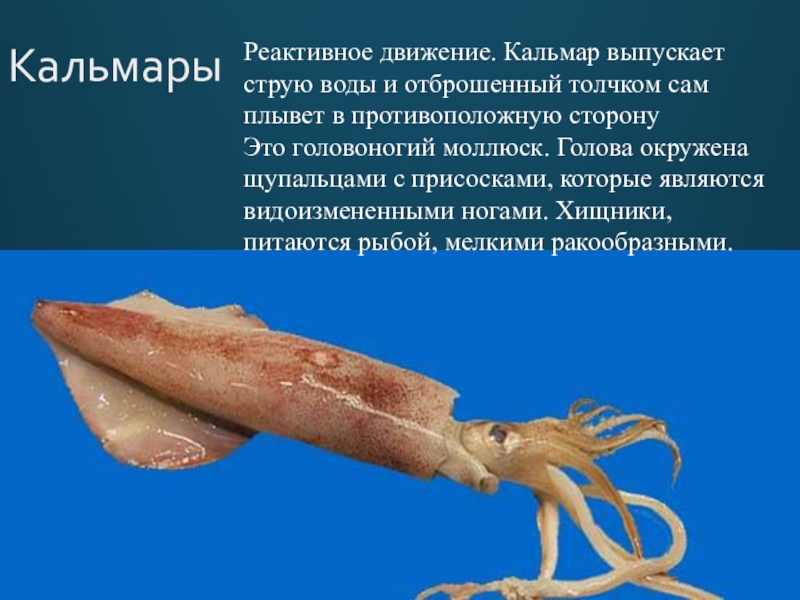 Кальмары

Реактивное движение. Кальмар выпускает струю воды и отброшенный толчком сам плывет в противоположную сторону
Это головоногий моллюск. Голова окружена щупальцами с присосками, которые являются видоизмененными ногами. Хищники, питаются рыбой, мелкими ракообразными.